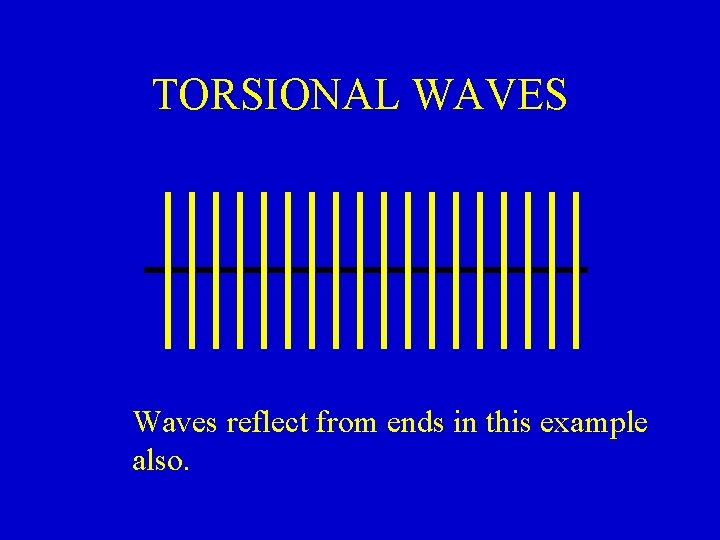 TORSIONAL WAVES

Waves reflect from ends in this example also.